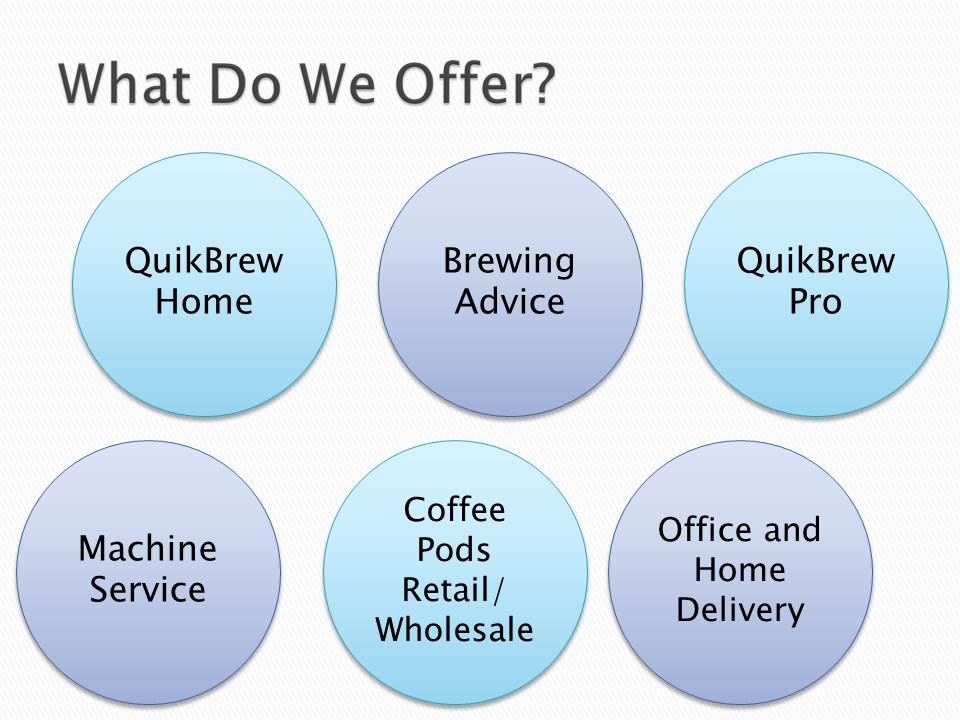 What Do We Offer?

QuikBrew Home

Brewing Advice

QuikBrew Pro

Machine Service

Coffee Pods Retail/ Wholesale

Office and Home Delivery